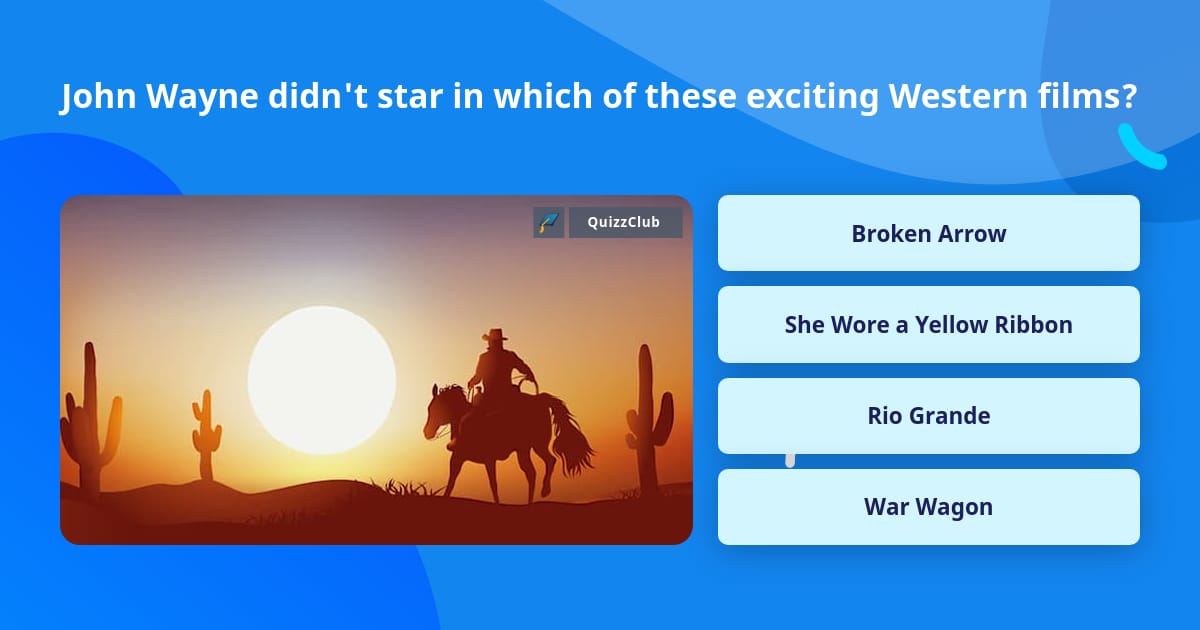 John Wayne didn't star in which of these exciting Western films?

QuizzClub

Broken Arrow

She Wore a Yellow Ribbon

Rio Grande

War Wagon